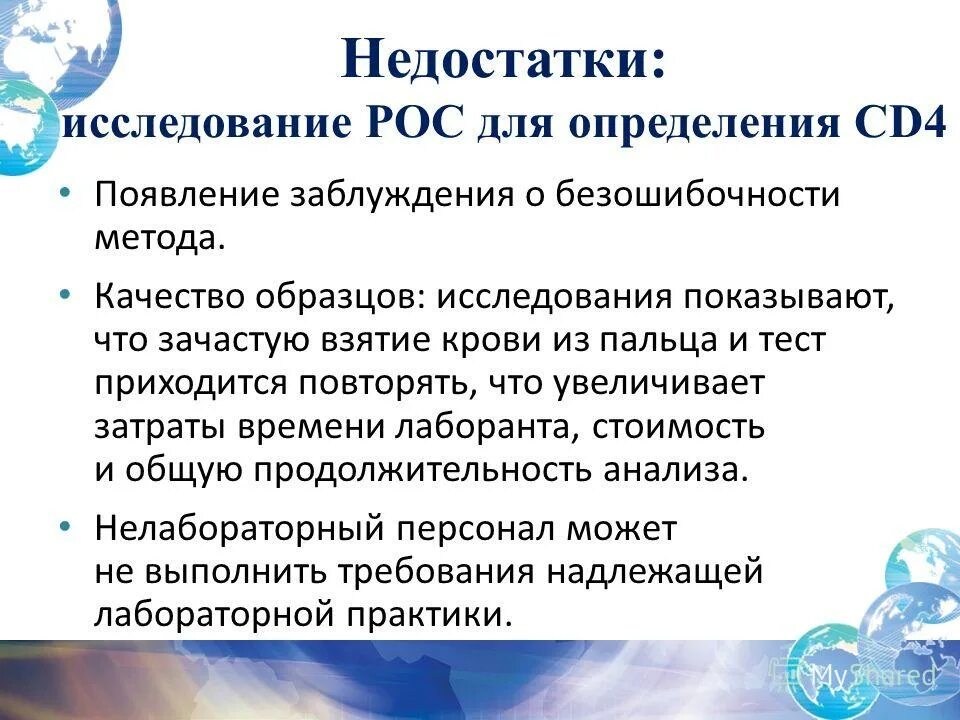 Недостатки:
исследование POC для определения CD4

• Появление заблуждения о безошибочности метода.

• Качество образцов: исследования показывают, что зачастую взятие крови из пальца и тест приходится повторять, что увеличивает затраты времени лаборанта, стоимость и общую продолжительность анализа.

• Нелабораторный персонал может не выполнить требования надлежащей лабораторной практики.

MyShared